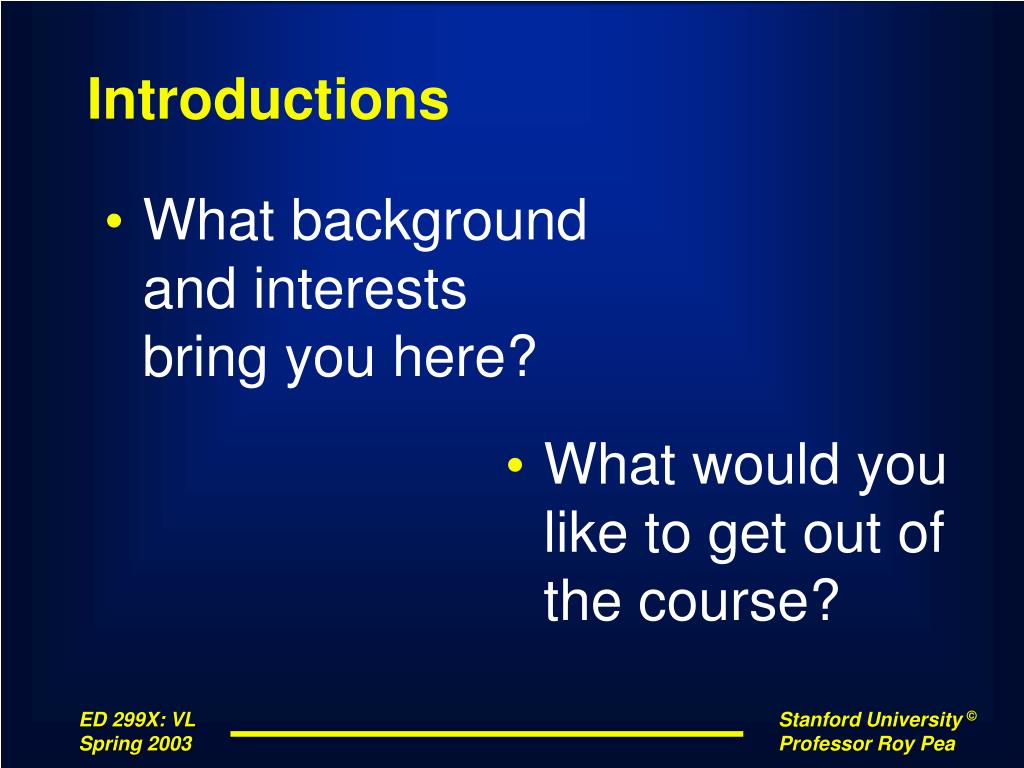 Introductions

• What background and interests bring you here?

• What would you like to get out of the course?

ED 299X: VL
Spring 2003

Stanford University ©
Professor Roy Pea